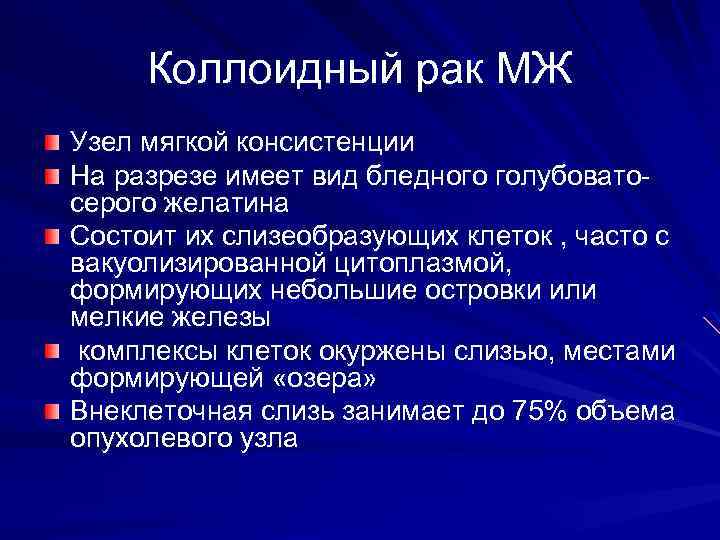 Коллоидный рак МЖ

Узел мягкой консистенции

На разрезе имеет вид бледного голубовато-серого желатина

Состоит их слизеобразующих клеток , часто с вакуолизированной цитоплазмой, формирующих небольшие островки или мелкие железы

комплексы клеток окуржены слизью, местами формирующей «озера»

Внеклеточная слизь занимает до 75% объема опухолевого узла